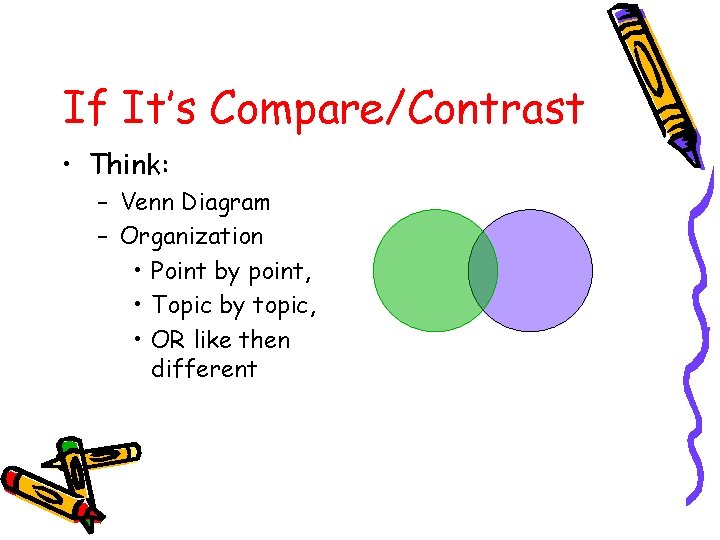 If It's Compare/Contrast

• Think:
– Venn Diagram
– Organization
• Point by point,
• Topic by topic,
• OR like then different